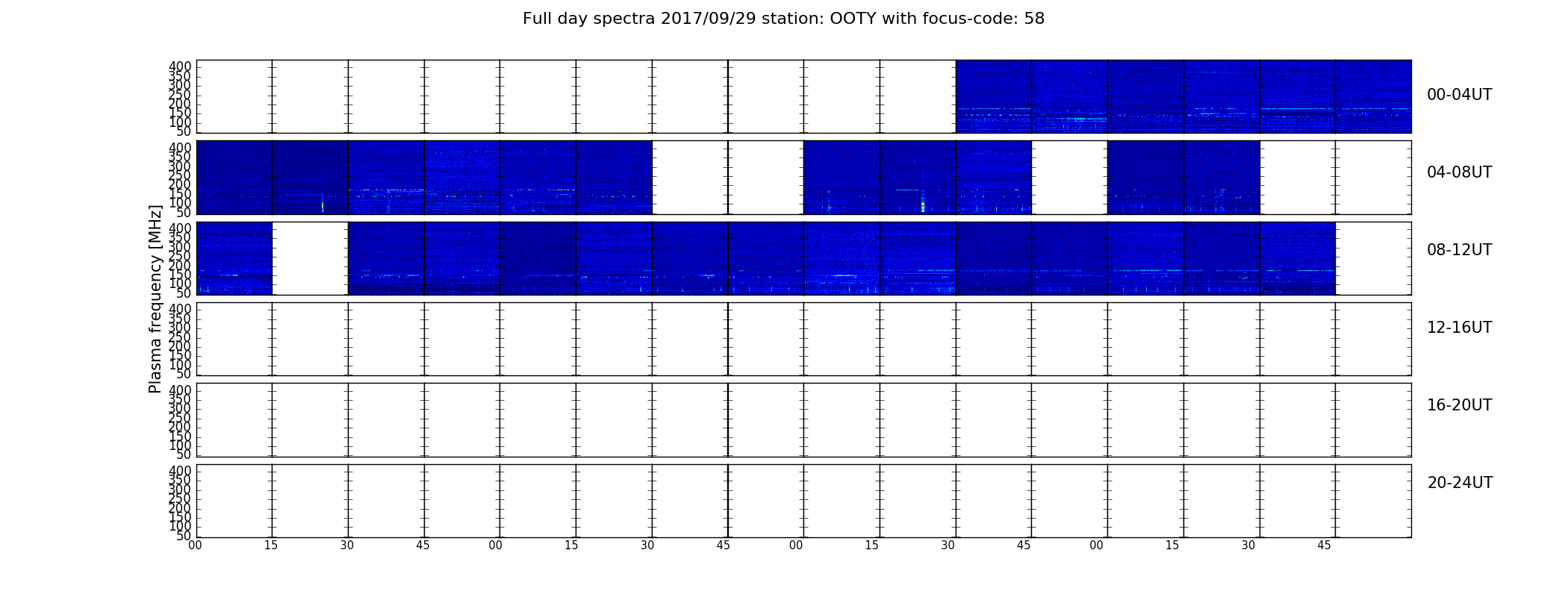 Full day spectra 2017/09/29 station: OOTY with focus-code: 58

Plasma frequency [MHz]

400
350
300
250
200
150
100
50

00-04UT

400
350
300
250
200
150
100
50

04-08UT

400
350
300
250
200
150
100
50

08-12UT

400
350
300
250
200
150
100
50

12-16UT

400
350
300
250
200
150
100
50

16-20UT

400
350
300
250
200
150
100
50

20-24UT

00 15 30 45 00 15 30 45 00 15 30 45 00 15 30 45